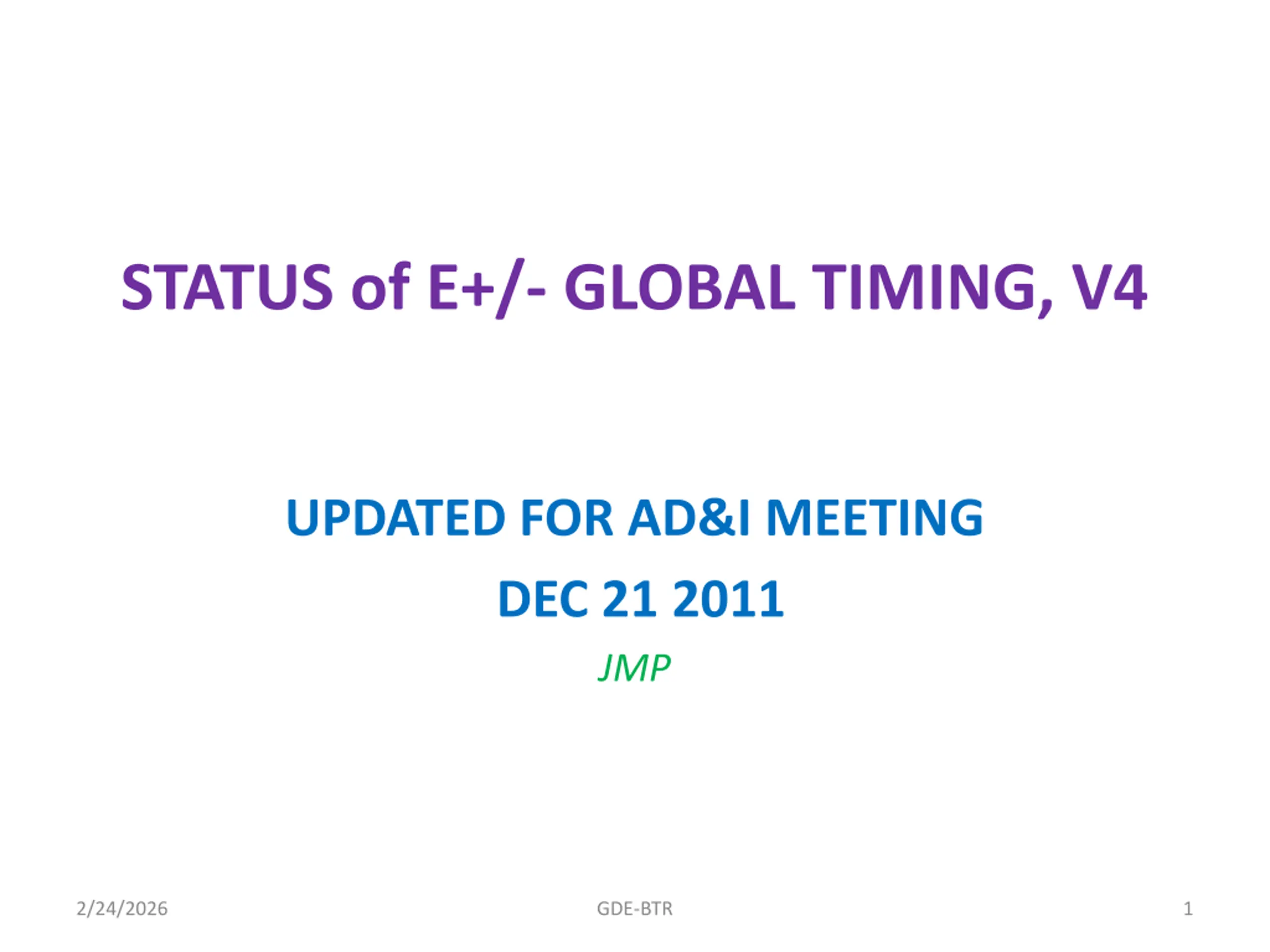 STATUS of E+/- GLOBAL TIMING, V4

UPDATED FOR AD&I MEETING

DEC 21 2011

JMP

2/24/2026

GDE-BTR

1